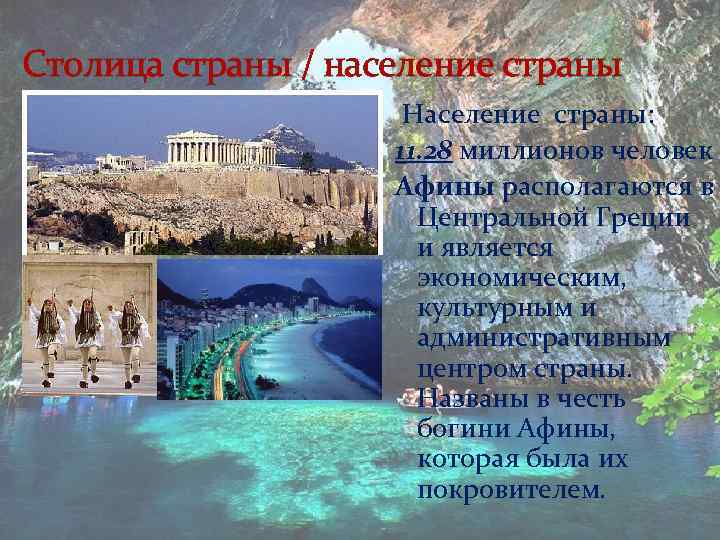 Столица страны / население страны

Население страны:
11.28 миллионов человек
Афины располагаются в Центральной Греции и является экономическим, культурным и административным центром страны. Названы в честь богини Афины, которая была их покровителем.